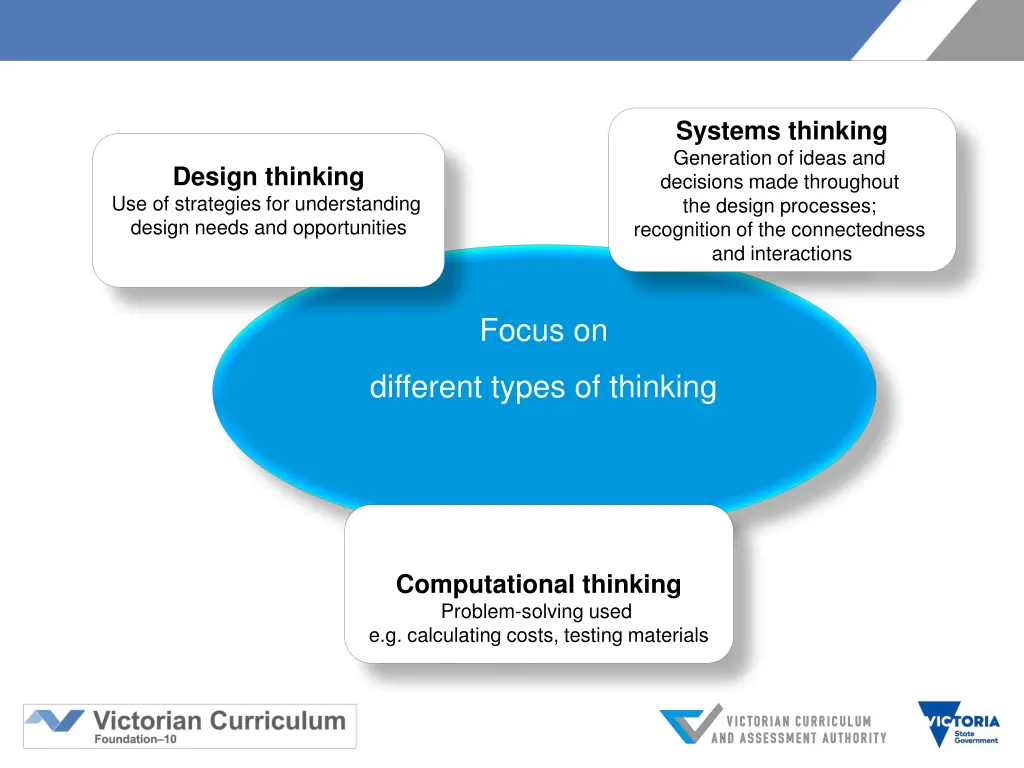 Design thinking
Use of strategies for understanding design needs and opportunities

Systems thinking
Generation of ideas and decisions made throughout the design processes; recognition of the connectedness and interactions

Focus on

different types of thinking

Computational thinking
Problem-solving used
e.g. calculating costs, testing materials

Victorian Curriculum
Foundation–10

VICTORIAN CURRICULUM
AND ASSESSMENT AUTHORITY

VICTORIA
State
Government